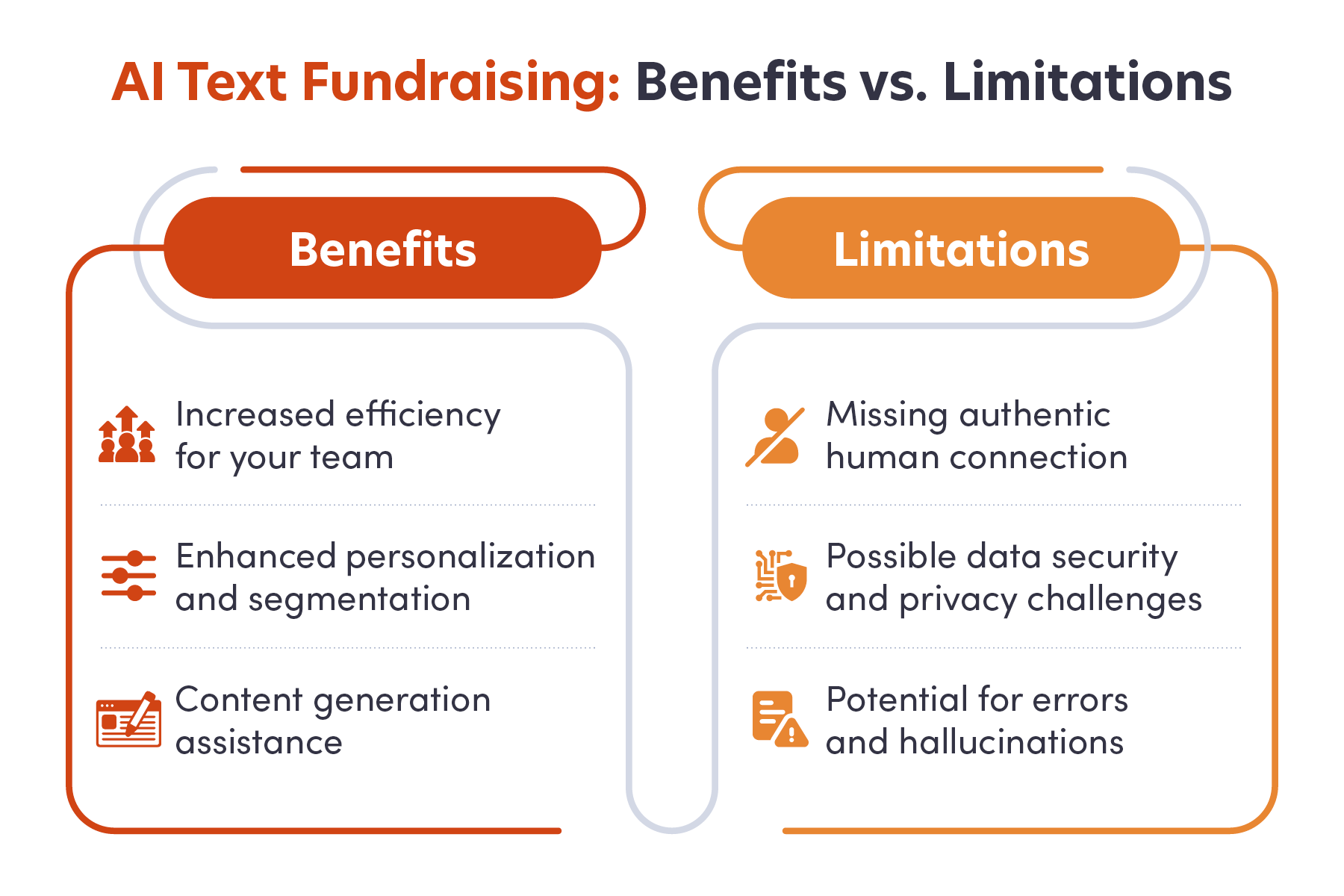 AI Text Fundraising: Benefits vs. Limitations

Benefits

Increased efficiency for your team

Enhanced personalization and segmentation

Content generation assistance

Limitations

Missing authentic human connection

Possible data security and privacy challenges

Potential for errors and hallucinations